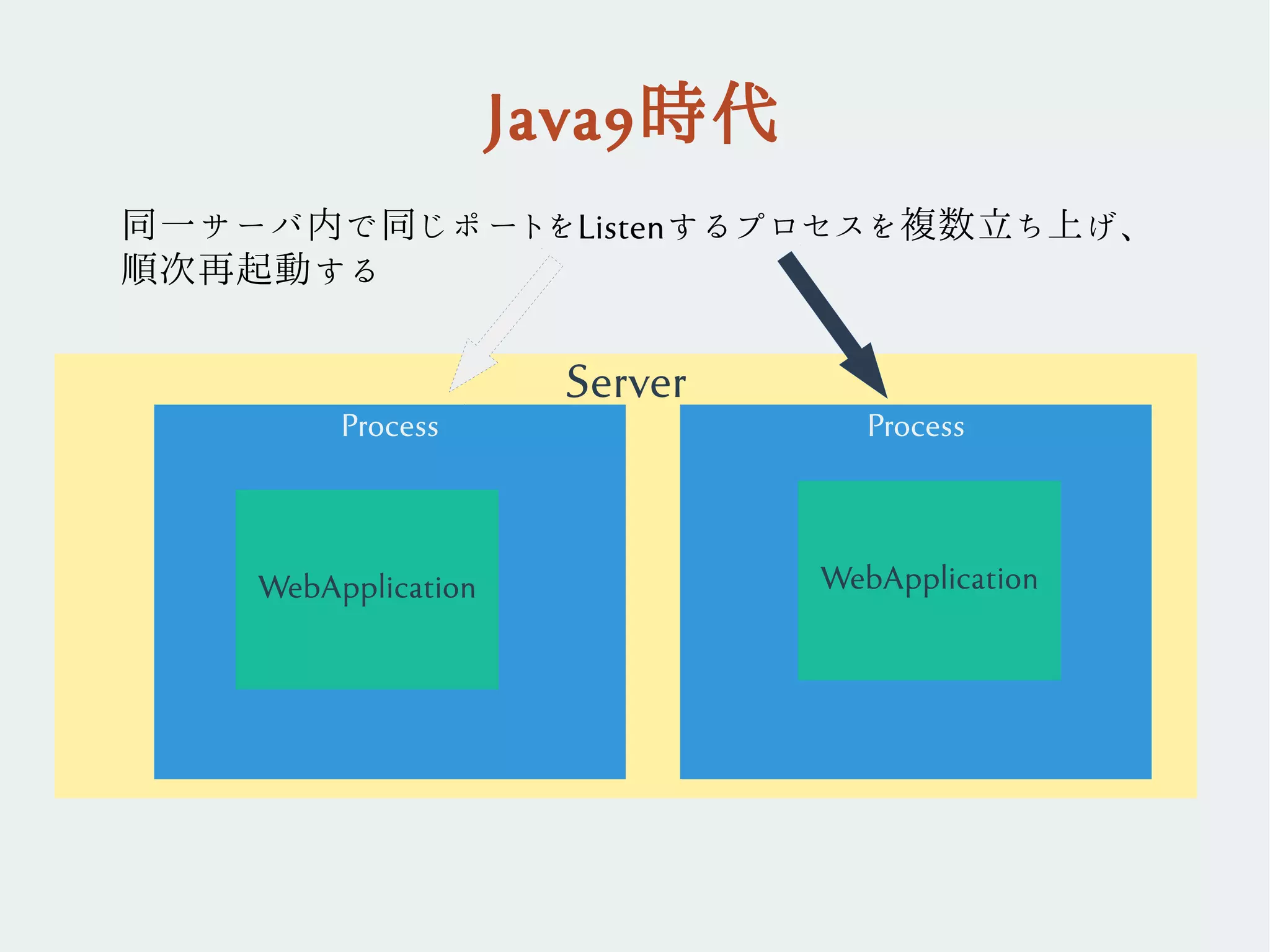 Java9時代

同一サーバ内で同じポートをListenするプロセスを複数立ち上げ、順次再起動する

Server

Process

WebApplication

Process

WebApplication